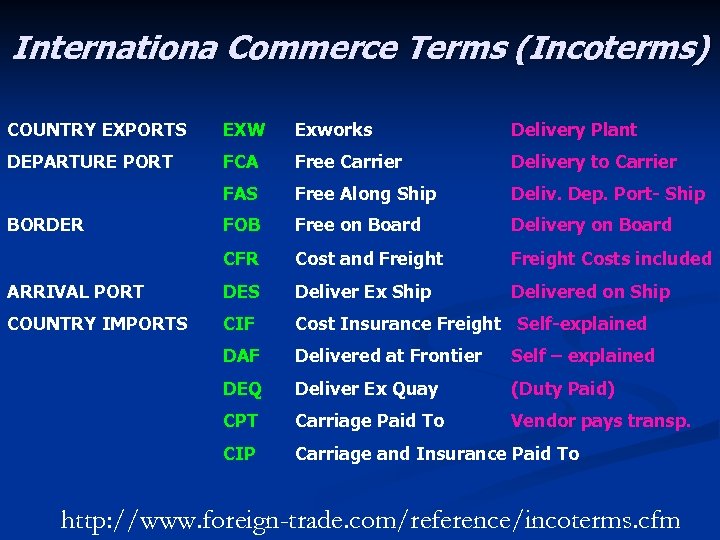 Internationa Commerce Terms (Incoterms)

| | | | |
|---|---|---|---|
| COUNTRY EXPORTS | EXW | Exworks | Delivery Plant |
| DEPARTURE PORT | FCA | Free Carrier | Delivery to Carrier |
| | FAS | Free Along Ship | Deliv. Dep. Port- Ship |
| BORDER | FOB | Free on Board | Delivery on Board |
| | CFR | Cost and Freight | Freight Costs included |
| ARRIVAL PORT | DES | Deliver Ex Ship | Delivered on Ship |
| COUNTRY IMPORTS | CIF | Cost Insurance Freight | Self-explained |
| | DAF | Delivered at Frontier | Self – explained |
| | DEQ | Deliver Ex Quay | (Duty Paid) |
| | CPT | Carriage Paid To | Vendor pays transp. |
| | CIP | Carriage and Insurance Paid To | |

http://www.foreign-trade.com/reference/incoterms.cfm